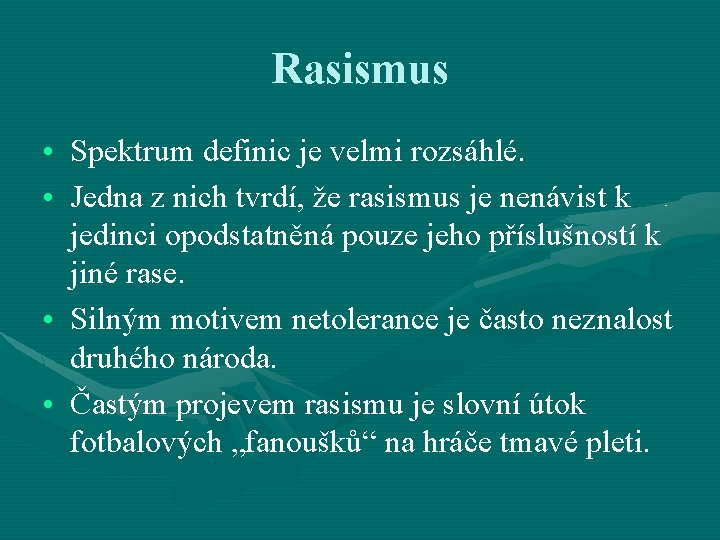 Rasismus

• Spektrum definic je velmi rozsáhlé.

• Jedna z nich tvrdí, že rasismus je nenávist k jedinci opodstatněná pouze jeho příslušností k jiné rase.

• Silným motivem netolerance je často neznalost druhého národa.

• Častým projevem rasismu je slovní útok fotbalových „fanoušků“ na hráče tmavé pleti.